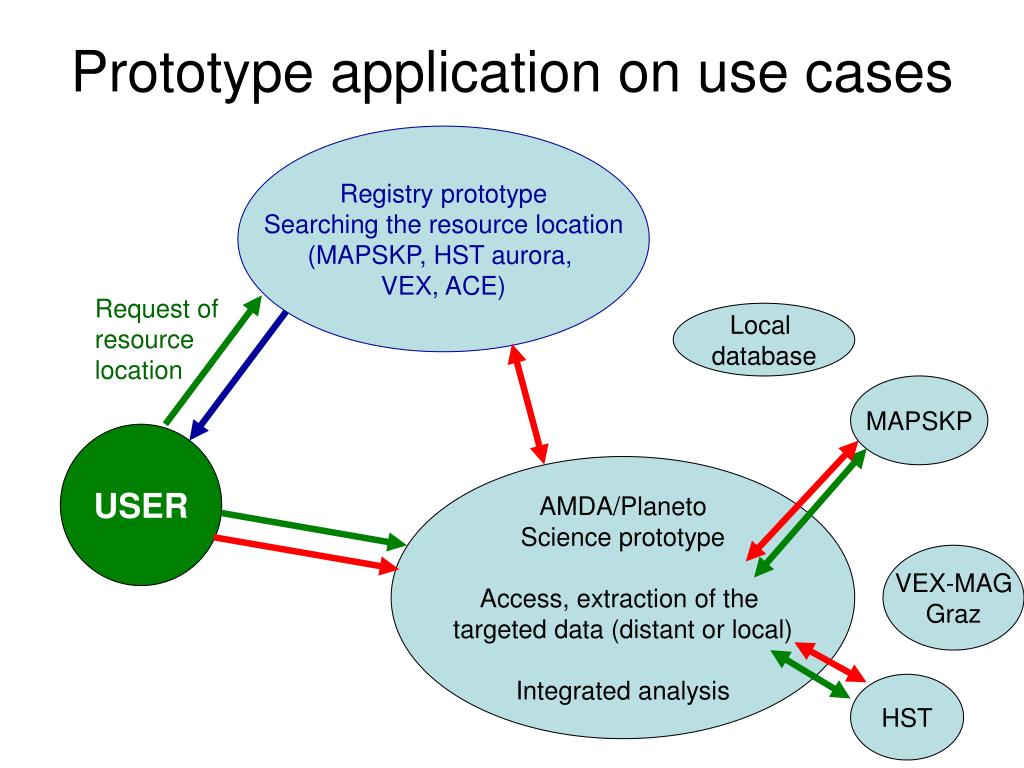 Prototype application on use cases

Registry prototype
Searching the resource location
(MAPSKP, HST aurora,
VEX, ACE)

Request of resource location

Local database

MAPSKP

USER

AMDA/Planeto
Science prototype

Access, extraction of the targeted data (distant or local)

Integrated analysis

VEX-MAG
Graz

HST